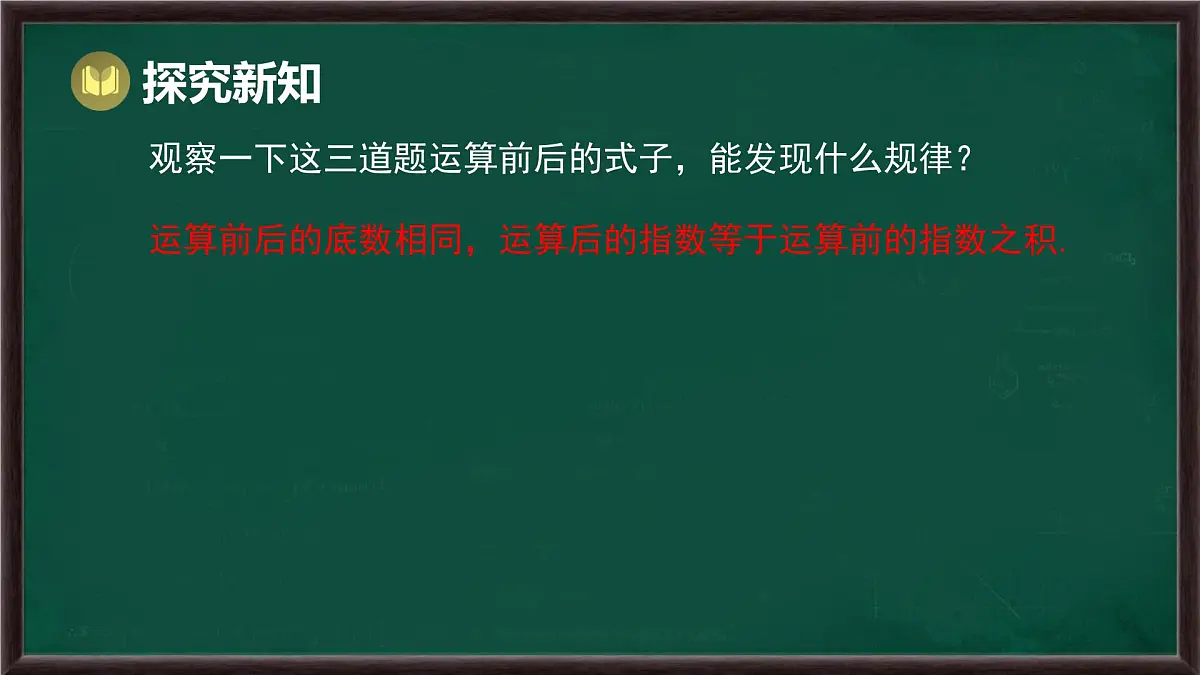 探究新知

观察一下这三道题运算前后的式子，能发现什么规律？

运算前后的底数相同，运算后的指数等于运算前的指数之积.